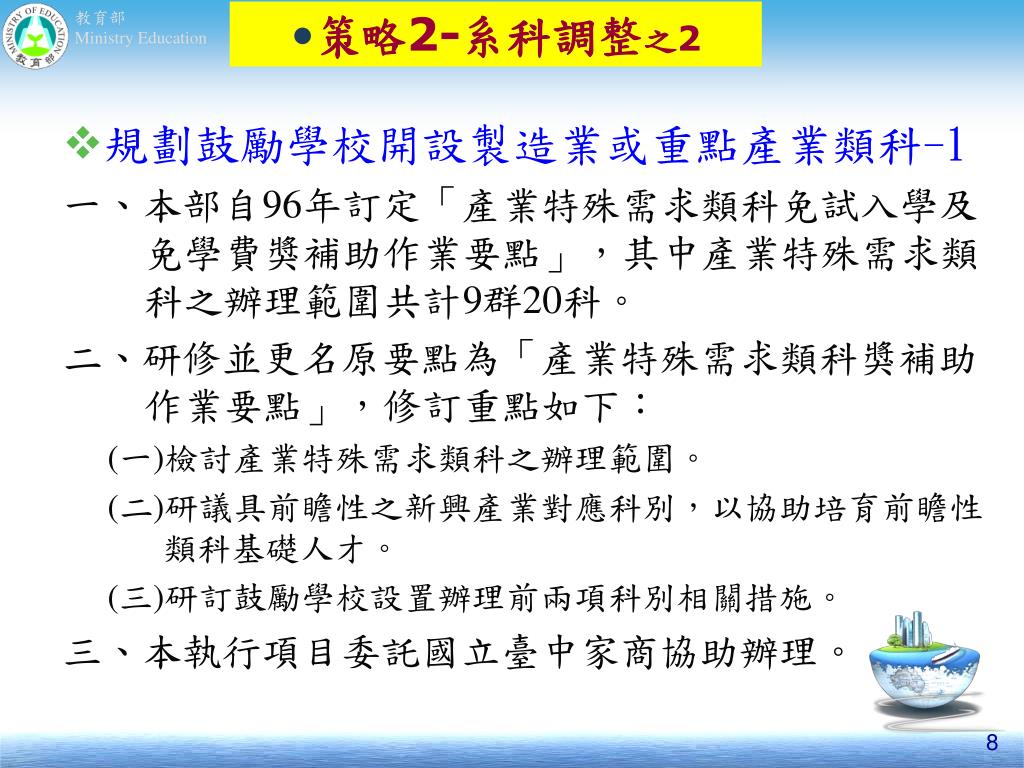 MINISTRY OF EDUCATION 教育部
教育部
Ministry Education

●策略2-系科調整之2

❖規劃鼓勵學校開設製造業或重點產業類科-1

一、本部自96年訂定「產業特殊需求類科免試入學及免學費獎補助作業要點」，其中產業特殊需求類科之辦理範圍共計9群20科。

二、研修並更名原要點為「產業特殊需求類科獎補助作業要點」，修訂重點如下：

(一)檢討產業特殊需求類科之辦理範圍。

(二)研議具前瞻性之新興產業對應科別，以協助培育前瞻性類科基礎人才。

(三)研訂鼓勵學校設置辦理前兩項科別相關措施。

三、本執行項目委託國立臺中家商協助辦理。

8